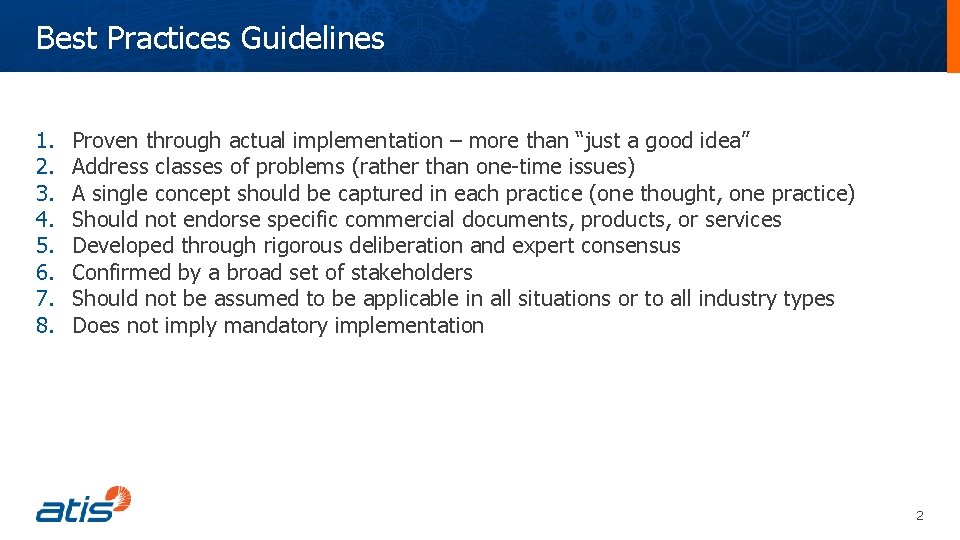 Best Practices Guidelines

1. Proven through actual implementation – more than “just a good idea”
2. Address classes of problems (rather than one-time issues)
3. A single concept should be captured in each practice (one thought, one practice)
4. Should not endorse specific commercial documents, products, or services
5. Developed through rigorous deliberation and expert consensus
6. Confirmed by a broad set of stakeholders
7. Should not be assumed to be applicable in all situations or to all industry types
8. Does not imply mandatory implementation

atis

2